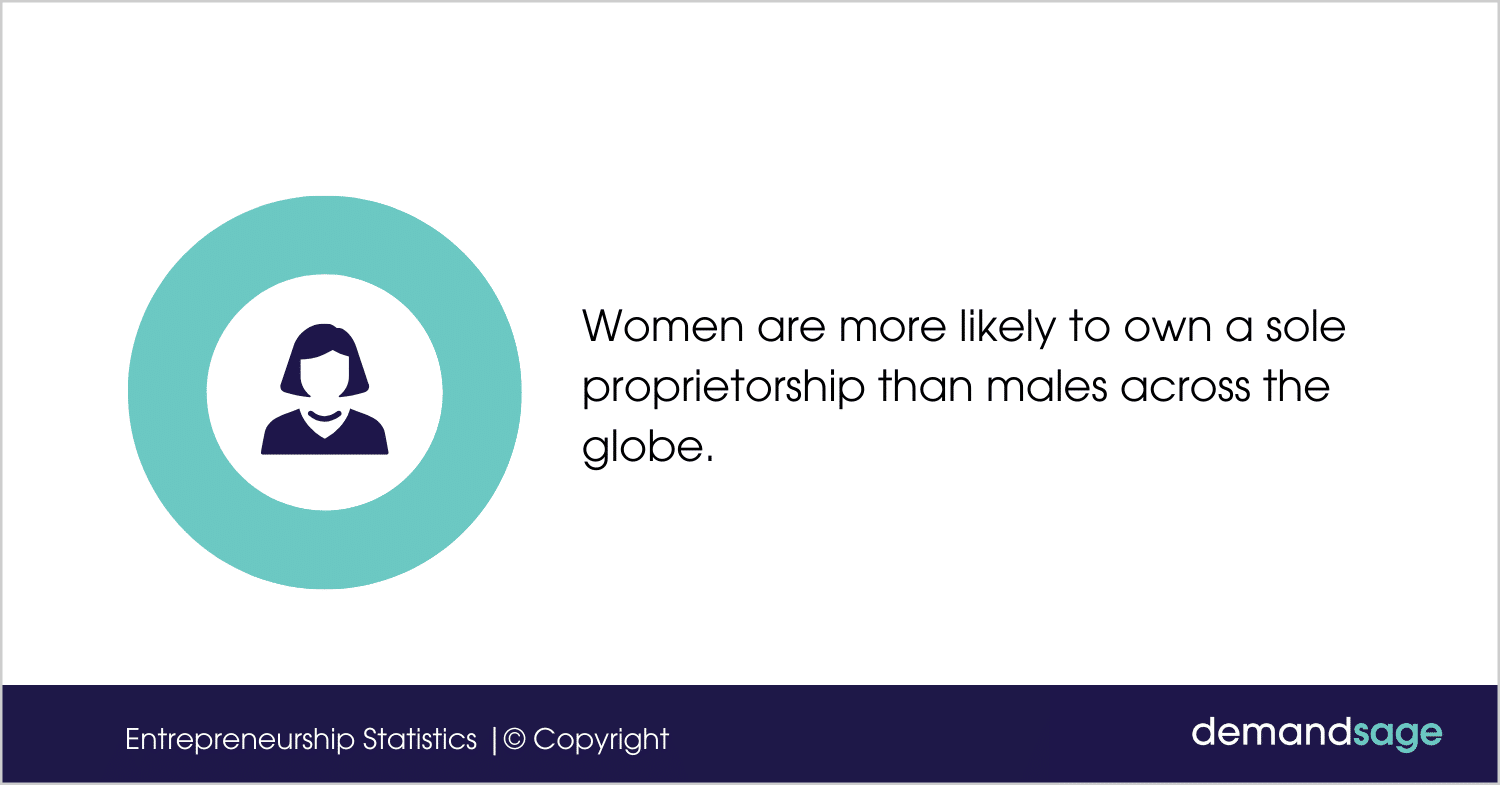 Women are more likely to own a sole proprietorship than males across the globe.

Entrepreneurship Statistics |© Copyright

demandsage